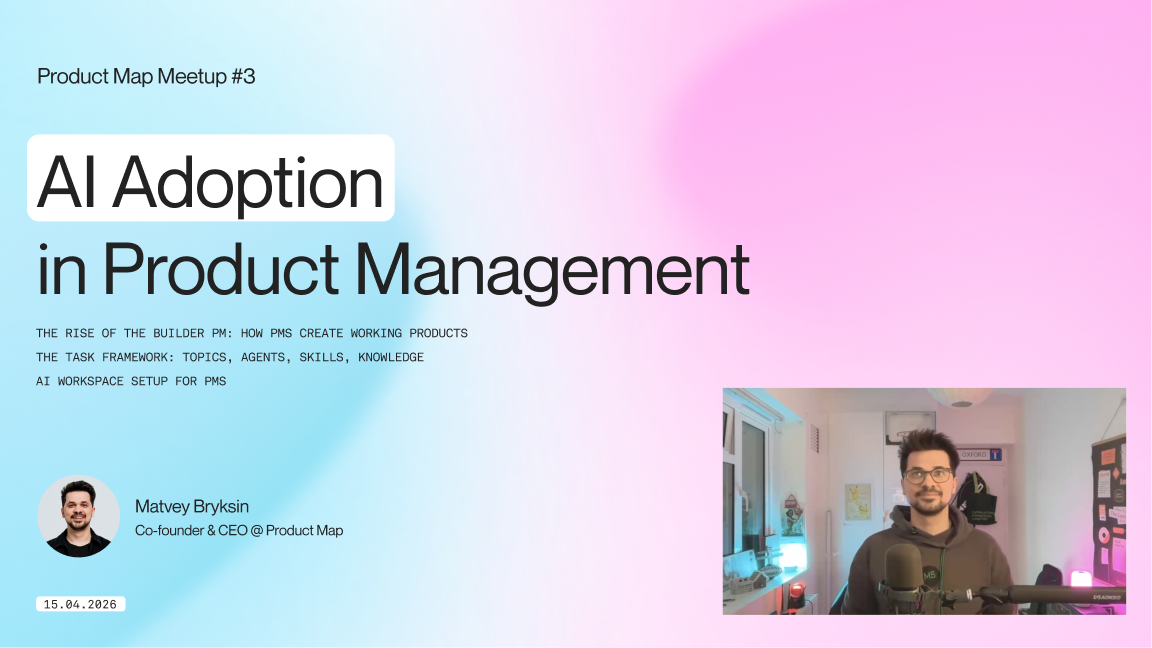 Product Map Meetup #3

AI Adoption in Product Management

THE RISE OF THE BUILDER PM: HOW PMS CREATE WORKING PRODUCTS
THE TASK FRAMEWORK: TOPICS, AGENTS, SKILLS, KNOWLEDGE
AI WORKSPACE SETUP FOR PMS

Matvey Bryksin
Co-founder & CEO @ Product Map

15.04.2026

OXFORD